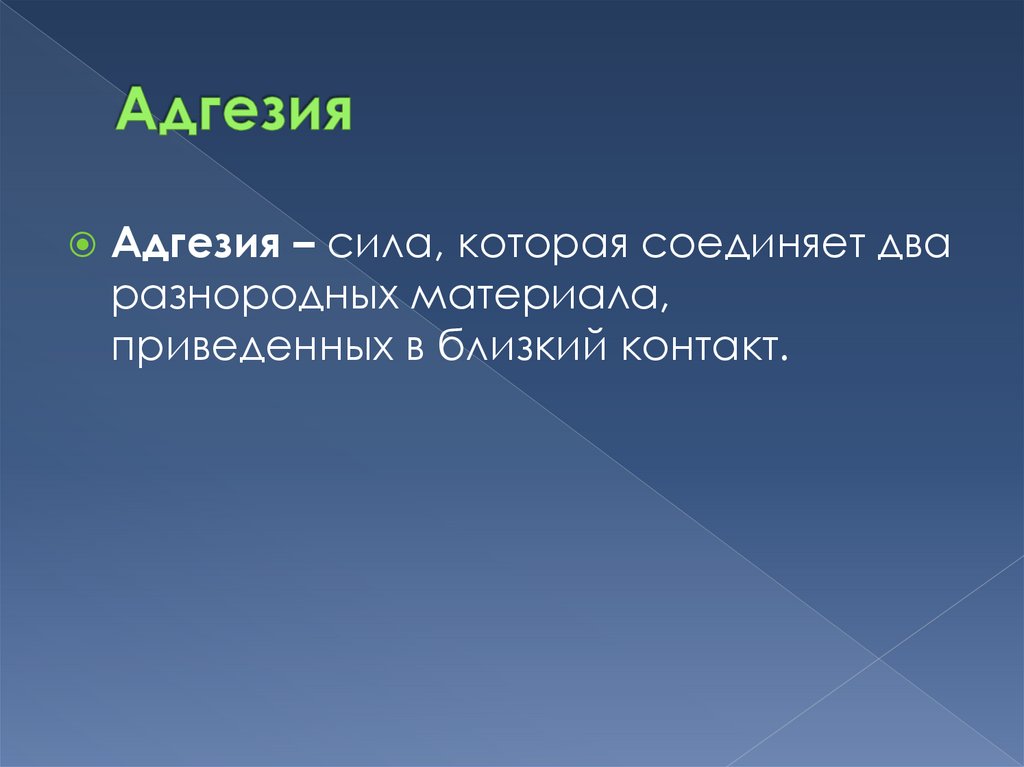 Адгезия

Адгезия – сила, которая соединяет два разнородных материала, приведенных в близкий контакт.